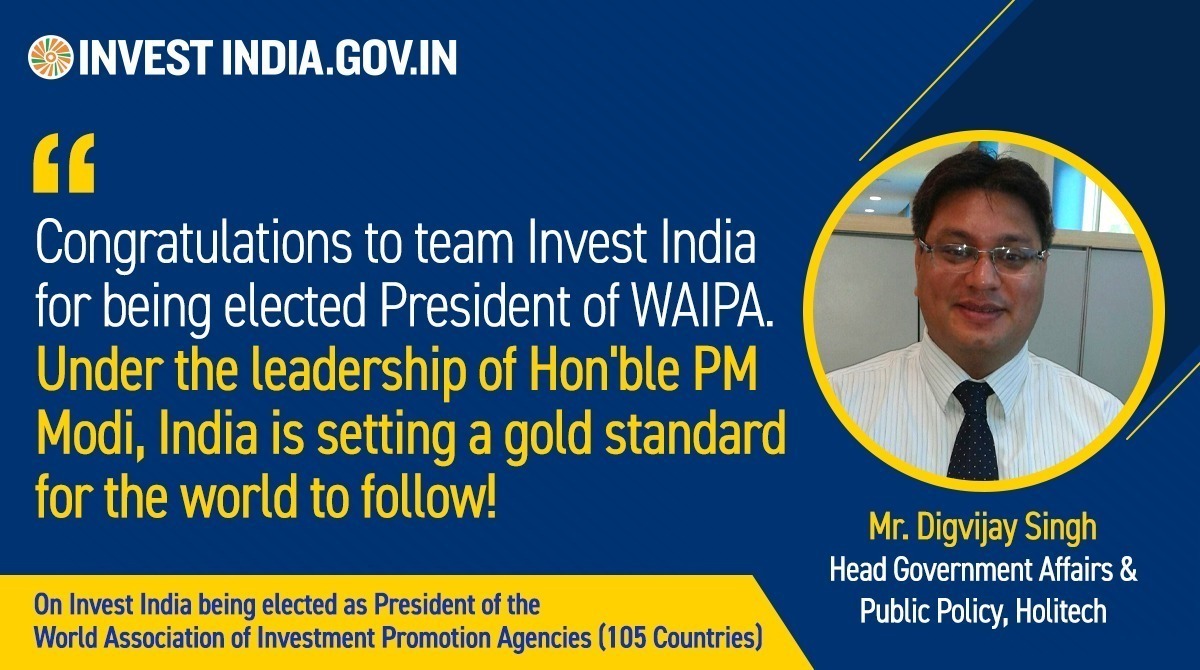 INVEST INDIA.GOV.IN

“

Congratulations to team Invest India for being elected President of WAIPA. Under the leadership of Hon'ble PM Modi, India is setting a gold standard for the world to follow!

Mr. Digvijay Singh
Head Government Affairs & Public Policy, Holitech

On Invest India being elected as President of the World Association of Investment Promotion Agencies (105 Countries)